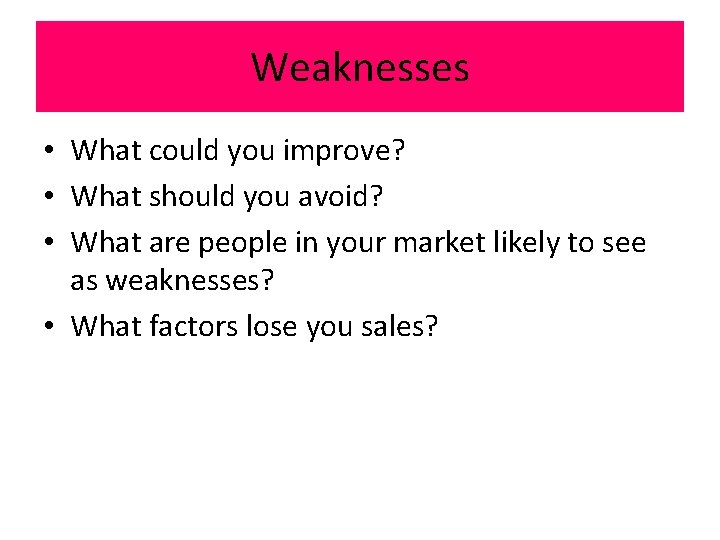 Weaknesses

• What could you improve?
• What should you avoid?
• What are people in your market likely to see as weaknesses?
• What factors lose you sales?